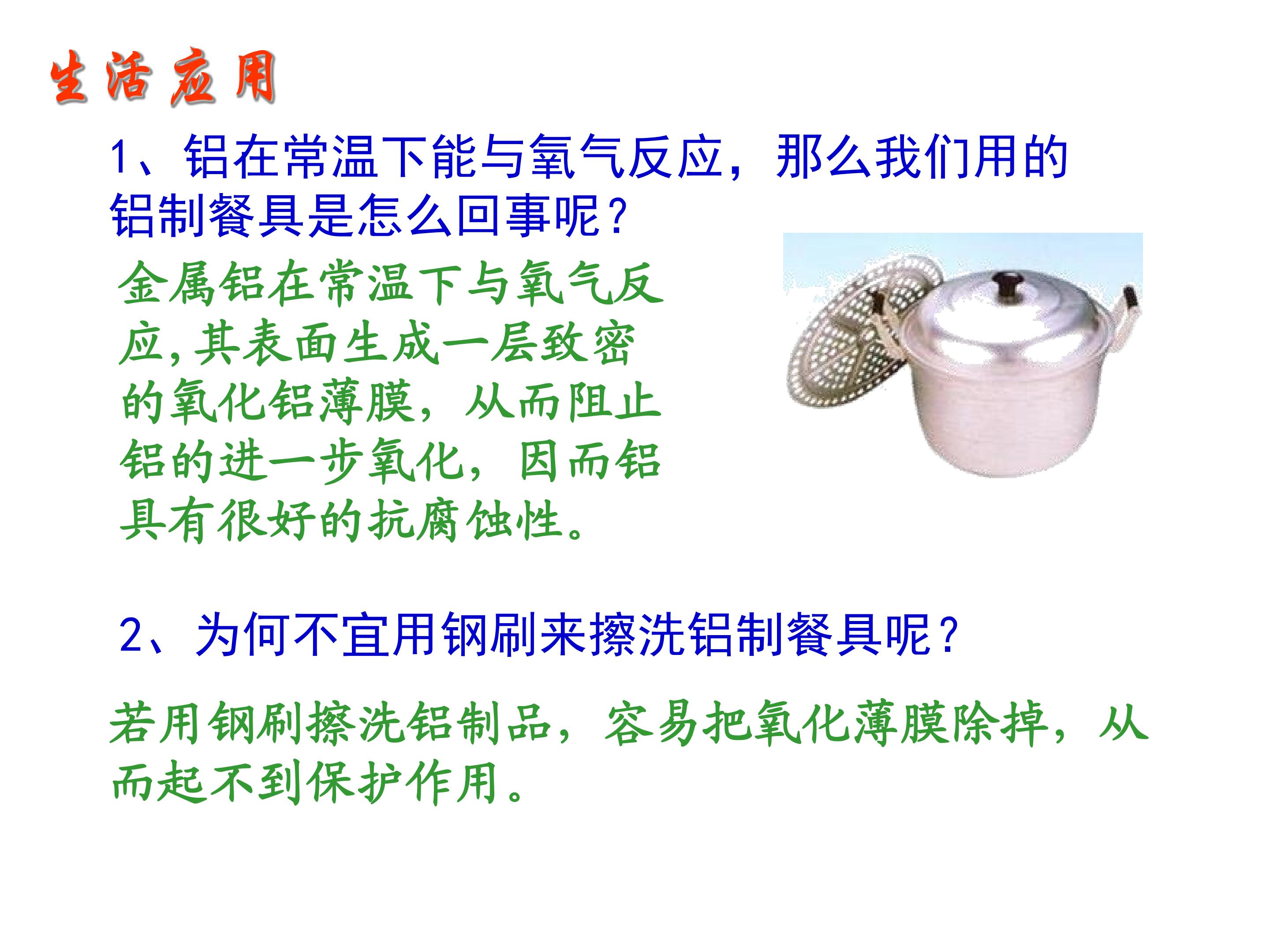 生活应用

1、铝在常温下能与氧气反应，那么我们用的铝制餐具是怎么回事呢？

金属铝在常温下与氧气反应，其表面生成一层致密的氧化铝薄膜，从而阻止铝的进一步氧化，因而铝具有很好的抗腐蚀性。

2、为何不宜用钢刷来擦洗铝制餐具呢？

若用钢刷擦洗铝制品，容易把氧化薄膜除掉，从而起不到保护作用。